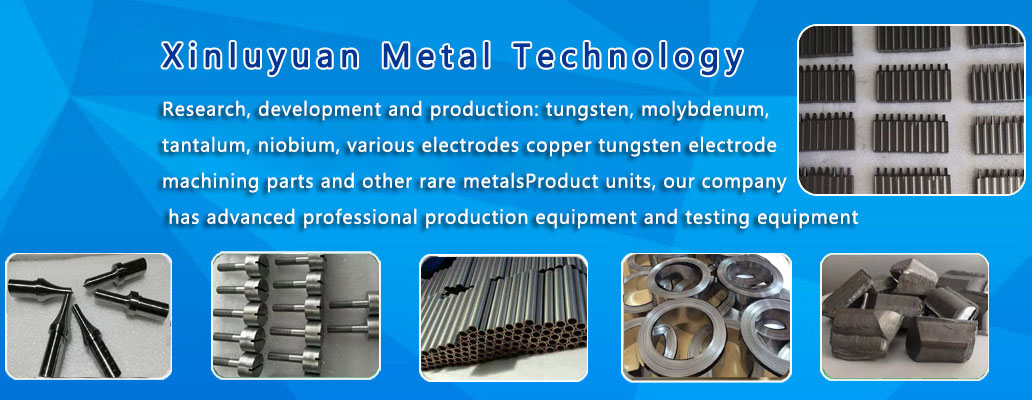 Xinluyuan Metal Technology

Research, development and production: tungsten, molybdenum, tantalum, niobium, various electrodes copper tungsten electrode machining parts and other rare metalsProduct units, our company has advanced professional production equipment and testing equipment